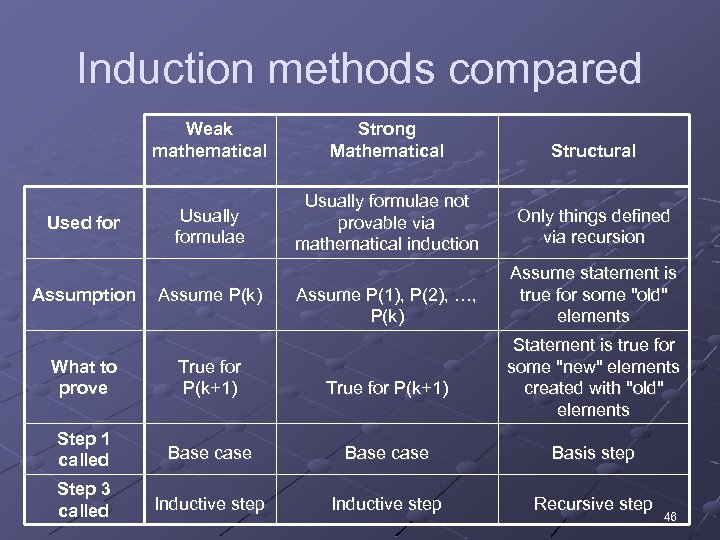 Induction methods compared

| | Weak mathematical | Strong Mathematical | Structural |
|---|---|---|---|
| Used for | Usually formulae | Usually formulae not provable via mathematical induction | Only things defined via recursion |
| Assumption | Assume P(k) | Assume P(1), P(2), …, P(k) | Assume statement is true for some "old" elements |
| What to prove | True for P(k+1) | True for P(k+1) | Statement is true for some "new" elements created with "old" elements |
| Step 1 called | Base case | Base case | Basis step |
| Step 3 called | Inductive step | Inductive step | Recursive step |

46